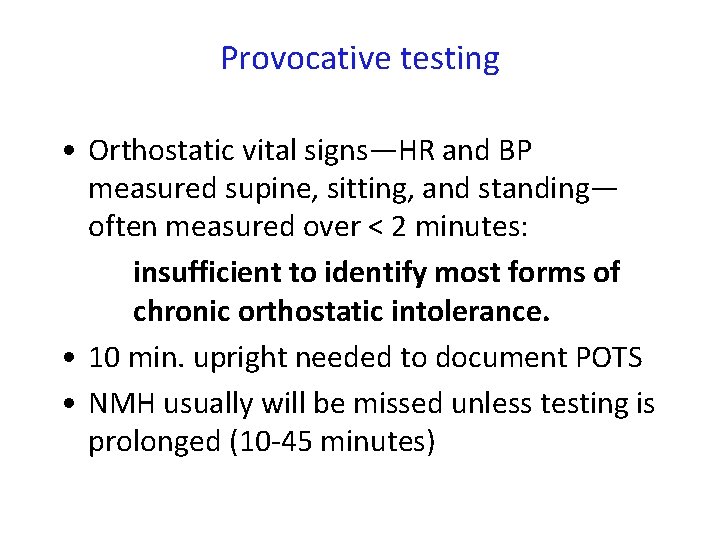 Provocative testing

• Orthostatic vital signs—HR and BP measured supine, sitting, and standing—often measured over < 2 minutes:

insufficient to identify most forms of chronic orthostatic intolerance.

• 10 min. upright needed to document POTS

• NMH usually will be missed unless testing is prolonged (10-45 minutes)